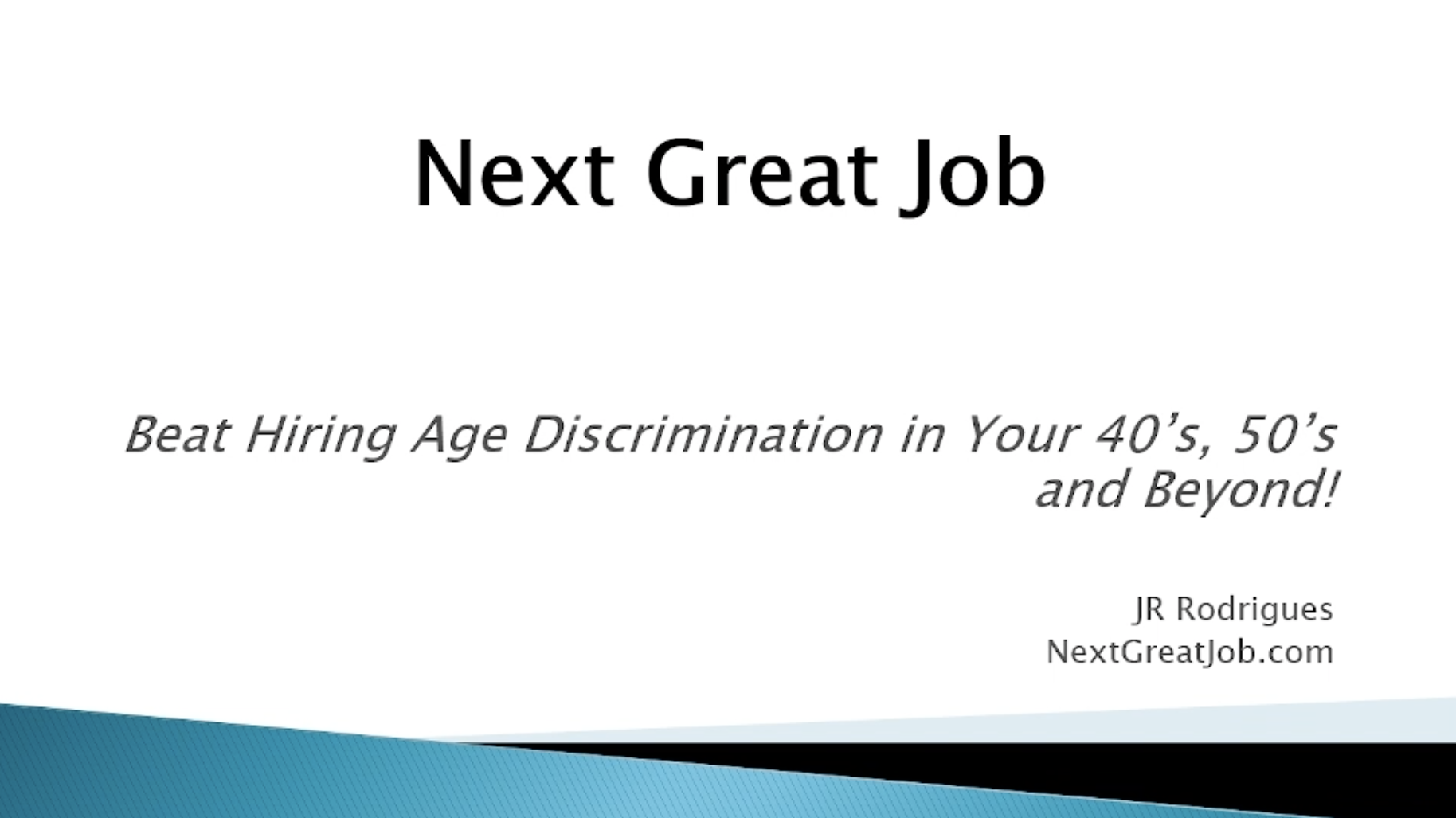 Next Great Job

Beat Hiring Age Discrimination in Your 40’s, 50’s and Beyond!

JR Rodrigues
NextGreatJob.com